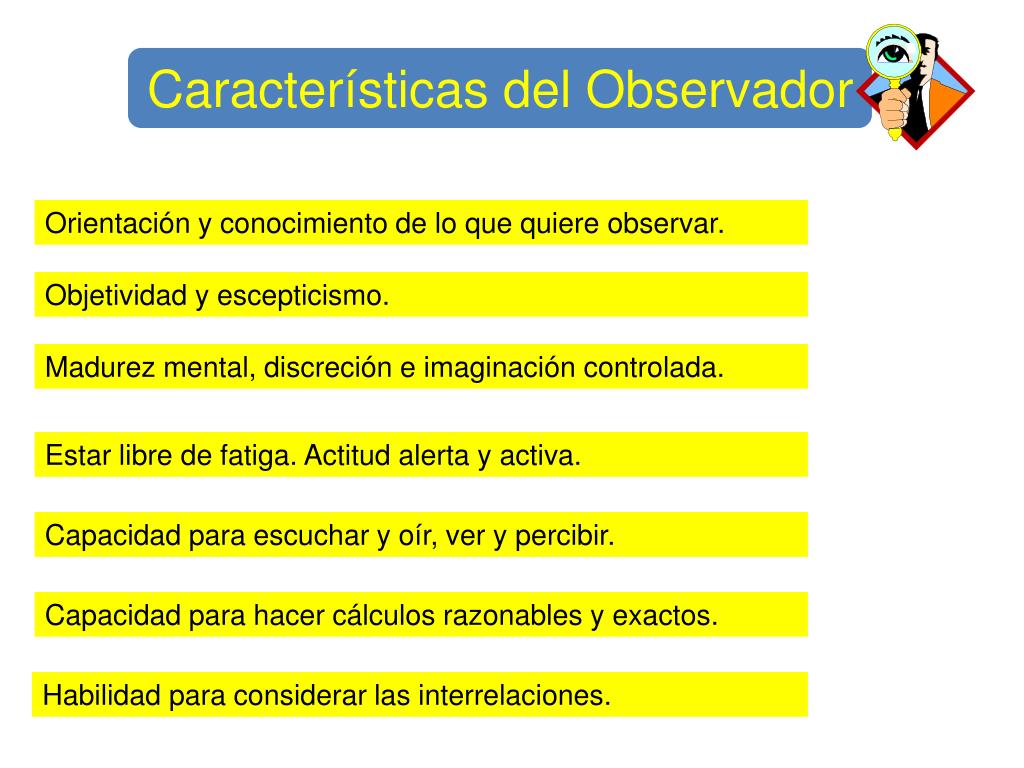 Características del Observador

Orientación y conocimiento de lo que quiere observar.

Objetividad y escepticismo.

Madurez mental, discreción e imaginación controlada.

Estar libre de fatiga. Actitud alerta y activa.

Capacidad para escuchar y oír, ver y percibir.

Capacidad para hacer cálculos razonables y exactos.

Habilidad para considerar las interrelaciones.